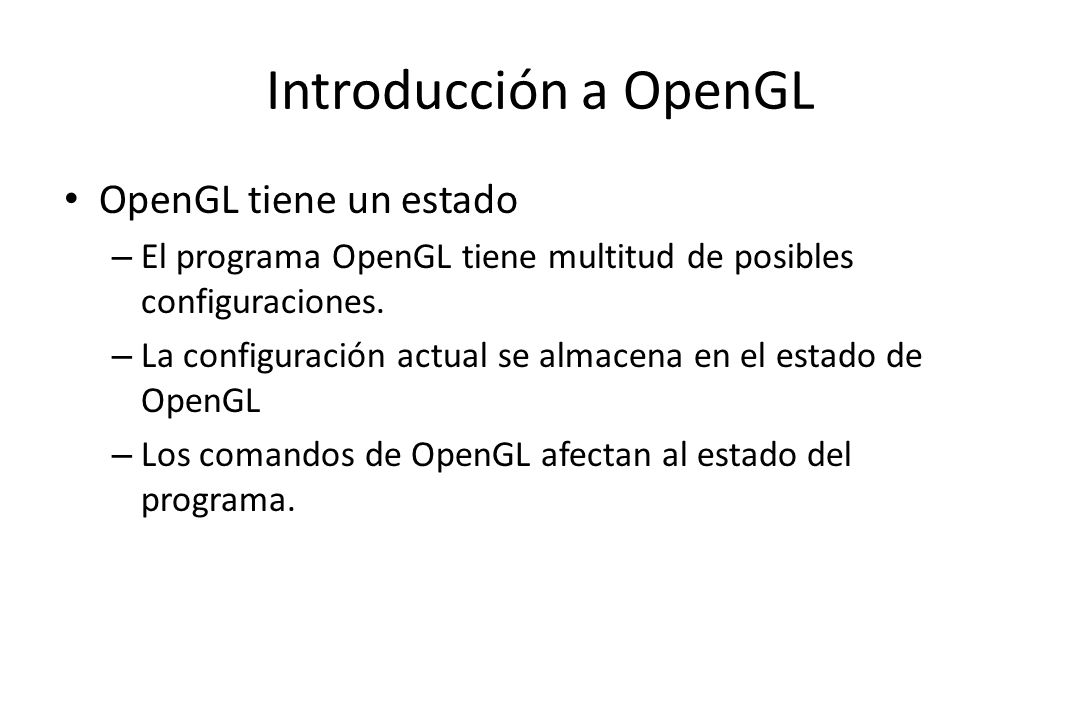 Introducción a OpenGL

• OpenGL tiene un estado
– El programa OpenGL tiene multitud de posibles configuraciones.
– La configuración actual se almacena en el estado de OpenGL
– Los comandos de OpenGL afectan al estado del programa.